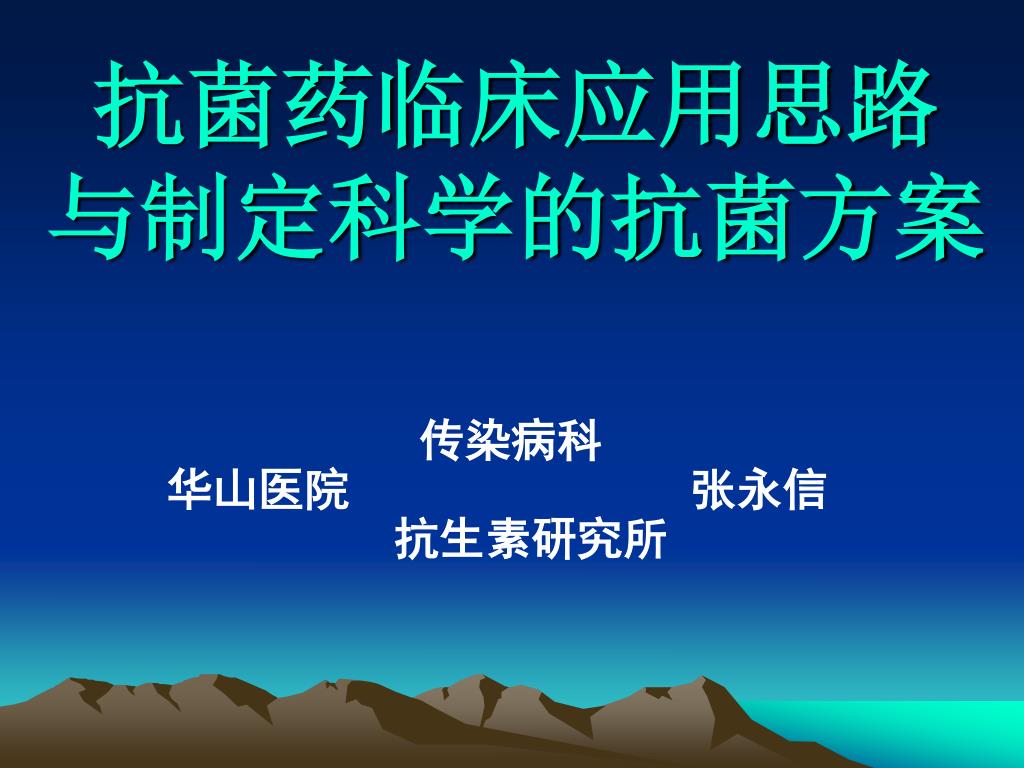 抗菌药临床应用思路与制定科学的抗菌方案

传染病科
华山医院 张永信
抗生素研究所